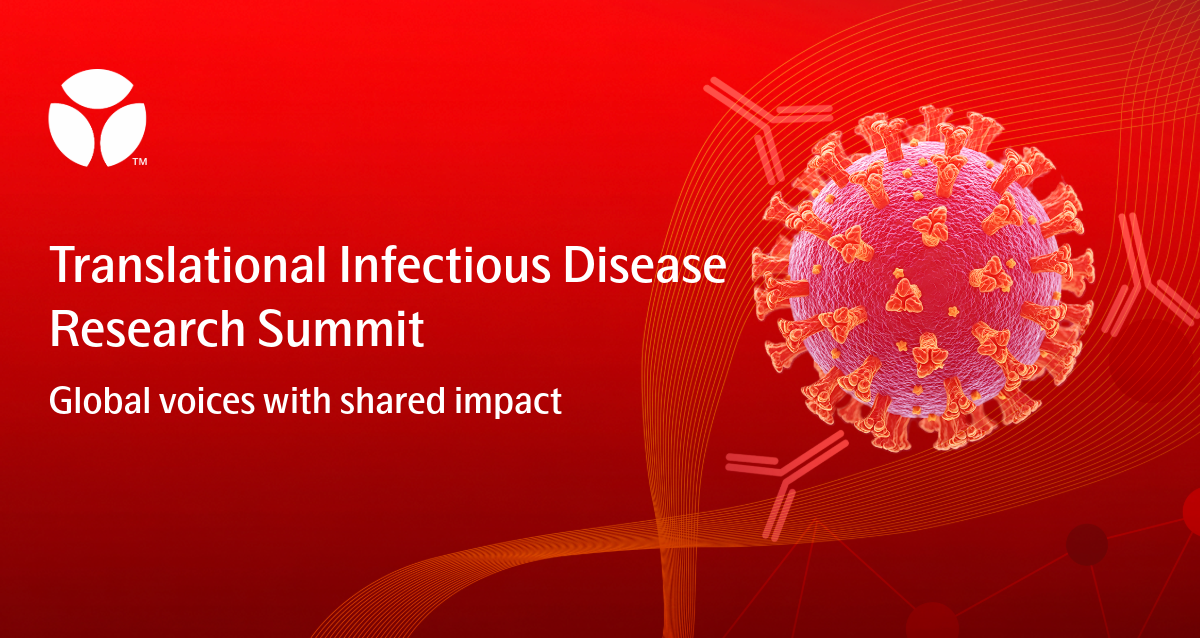 ™

Translational Infectious Disease Research Summit

Global voices with shared impact